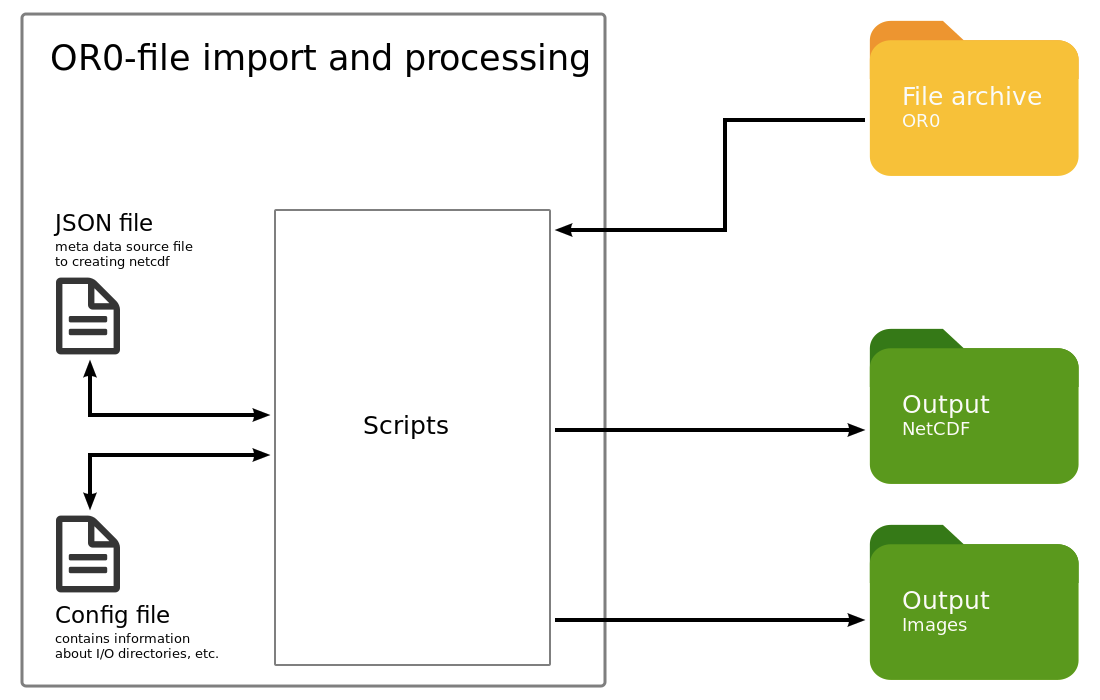 OR0-file import and processing

JSON file
meta data source file to creating netcdf

Scripts

Config file
contains information about I/O directories, etc.

File archive
OR0

Output
NetCDF

Output
Images